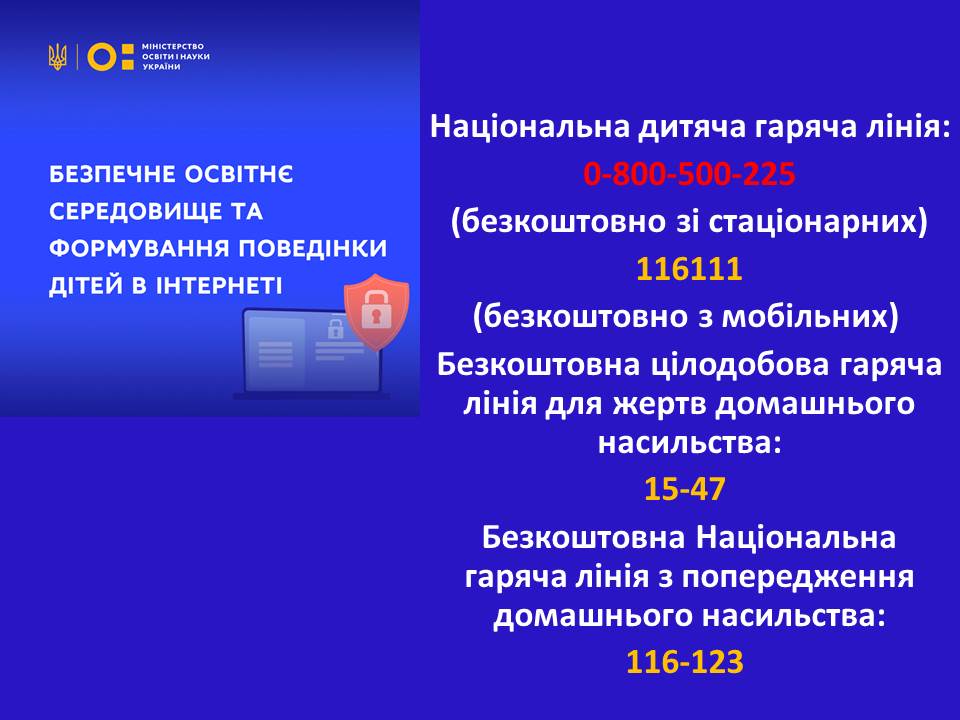 МІНІСТЕРСТВО ОСВІТИ І НАУКИ УКРАЇНИ

БЕЗПЕЧНЕ ОСВІТНЄ СЕРЕДОВИЩЕ ТА ФОРМУВАННЯ ПОВЕДІНКИ ДІТЕЙ В ІНТЕРНЕТІ

Національна дитяча гаряча лінія:
0-800-500-225
(безкоштовно зі стаціонарних)
116111
(безкоштовно з мобільних)
Безкоштовна цілодобова гаряча лінія для жертв домашнього насильства:
15-47
Безкоштовна Національна гаряча лінія з попередження домашнього насильства:
116-123